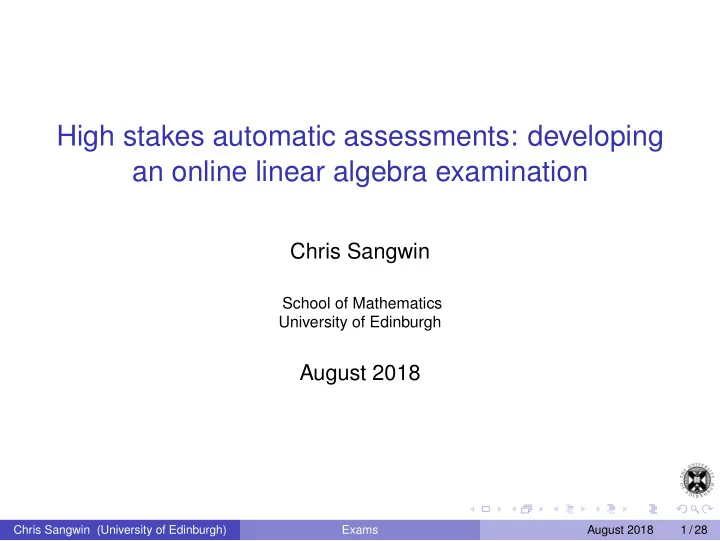 High stakes automatic assessments: developing an online linear algebra examination

Chris Sangwin

School of Mathematics
University of Edinburgh

August 2018

Chris Sangwin (University of Edinburgh) Exams August 2018 1 / 28